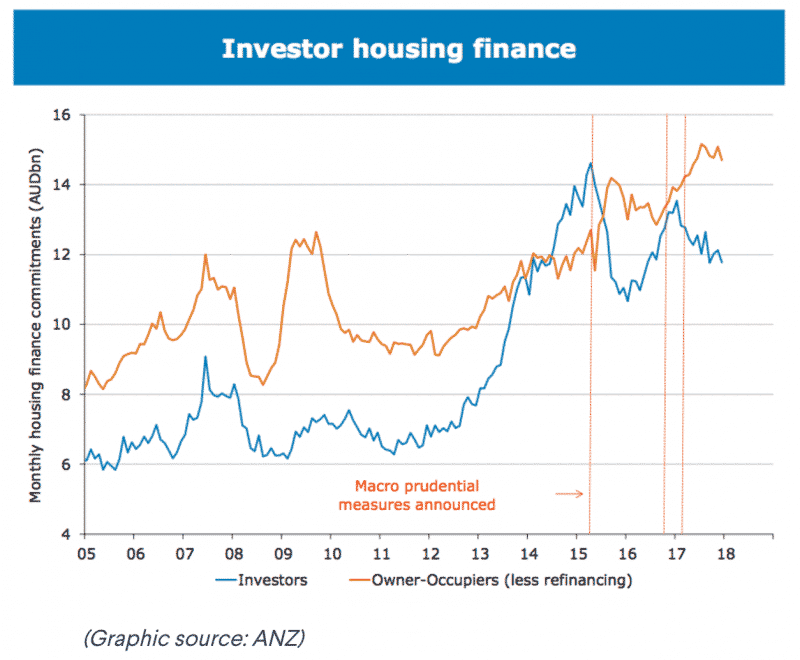 Investor housing finance

Monthly housing finance commitments (AUDbn)

16
14
12
10
8
6
4

Macro prudential measures announced

05 06 07 08 09 10 11 12 13 14 15 16 17 18

Investors
Owner-Occupiers (less refinancing)

(Graphic source: ANZ)